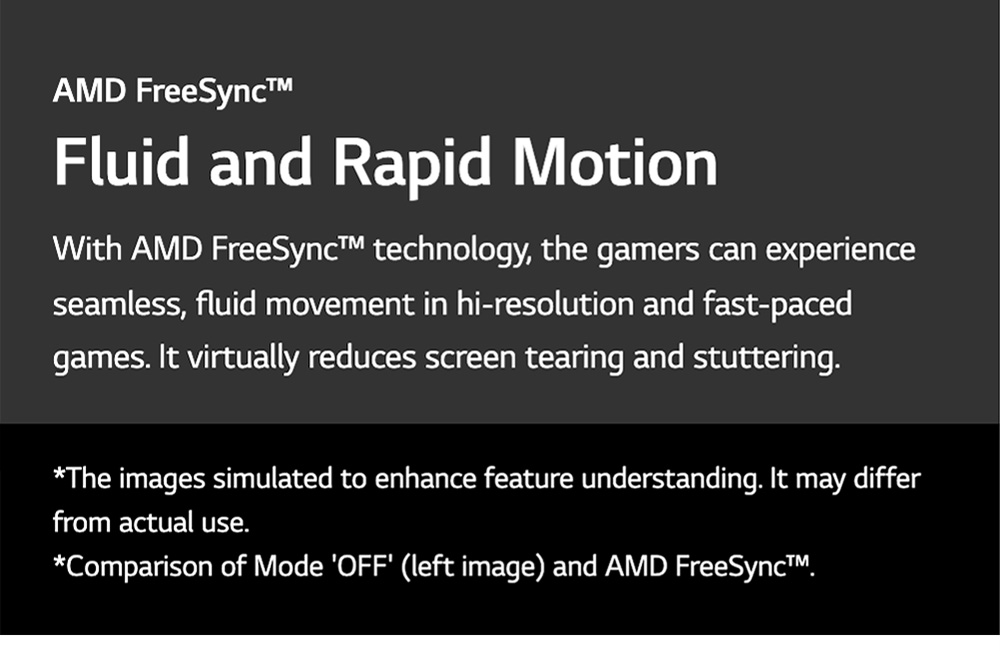 AMD FreeSync™

Fluid and Rapid Motion

With AMD FreeSync™ technology, the gamers can experience seamless, fluid movement in hi-resolution and fast-paced games. It virtually reduces screen tearing and stuttering.

*The images simulated to enhance feature understanding. It may differ from actual use.
*Comparison of Mode 'OFF' (left image) and AMD FreeSync™.